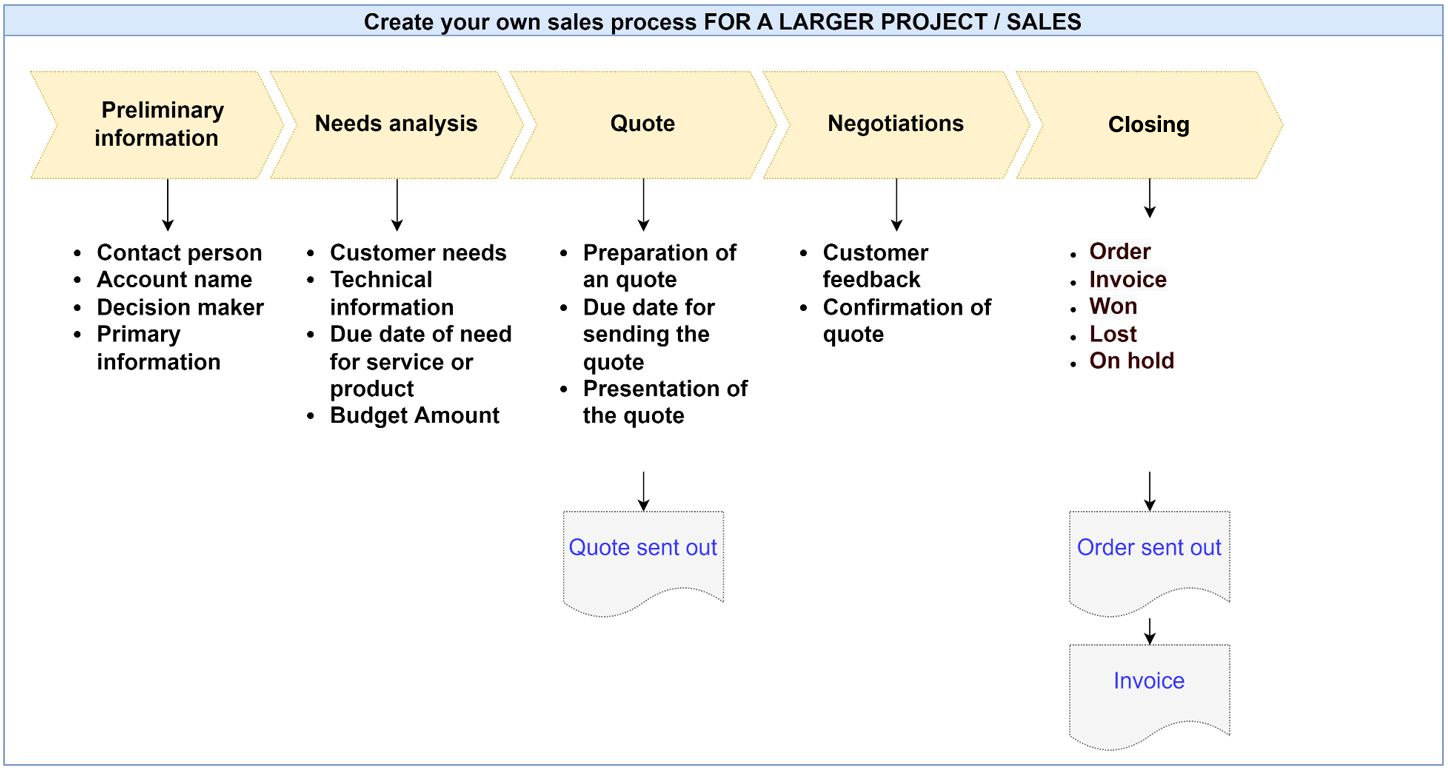 Create your own sales process FOR A LARGER PROJECT / SALES

Preliminary information

- Contact person
- Account name
- Decision maker
- Primary information

Needs analysis

- Customer needs
- Technical information
- Due date of need for service or product
- Budget Amount

Quote

- Preparation of an quote
- Due date for sending the quote
- Presentation of the quote

Quote sent out

Negotiations

- Customer feedback
- Confirmation of quote

Closing

- Order
- Invoice
- Won
- Lost
- On hold

Order sent out

Invoice